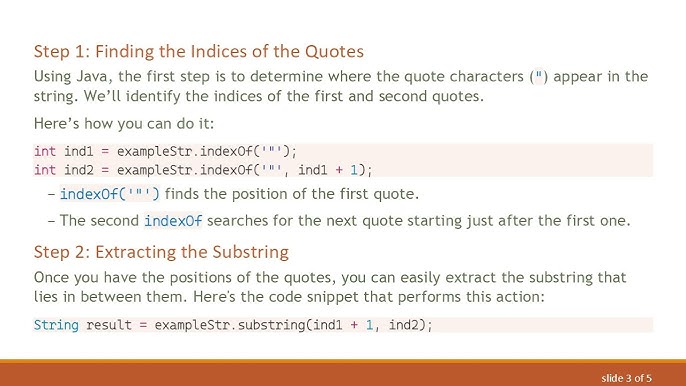 Step 1: Finding the Indices of the Quotes

Using Java, the first step is to determine where the quote characters (") appear in the string. We'll identify the indices of the first and second quotes.

Here's how you can do it:

int ind1 = exampleStr.indexOf('"');
int ind2 = exampleStr.indexOf('"', ind1 + 1);

– indexOf('"') finds the position of the first quote.

– The second indexOf searches for the next quote starting just after the first one.

Step 2: Extracting the Substring

Once you have the positions of the quotes, you can easily extract the substring that lies in between them. Here's the code snippet that performs this action:

String result = exampleStr.substring(ind1 + 1, ind2);

slide 3 of 5